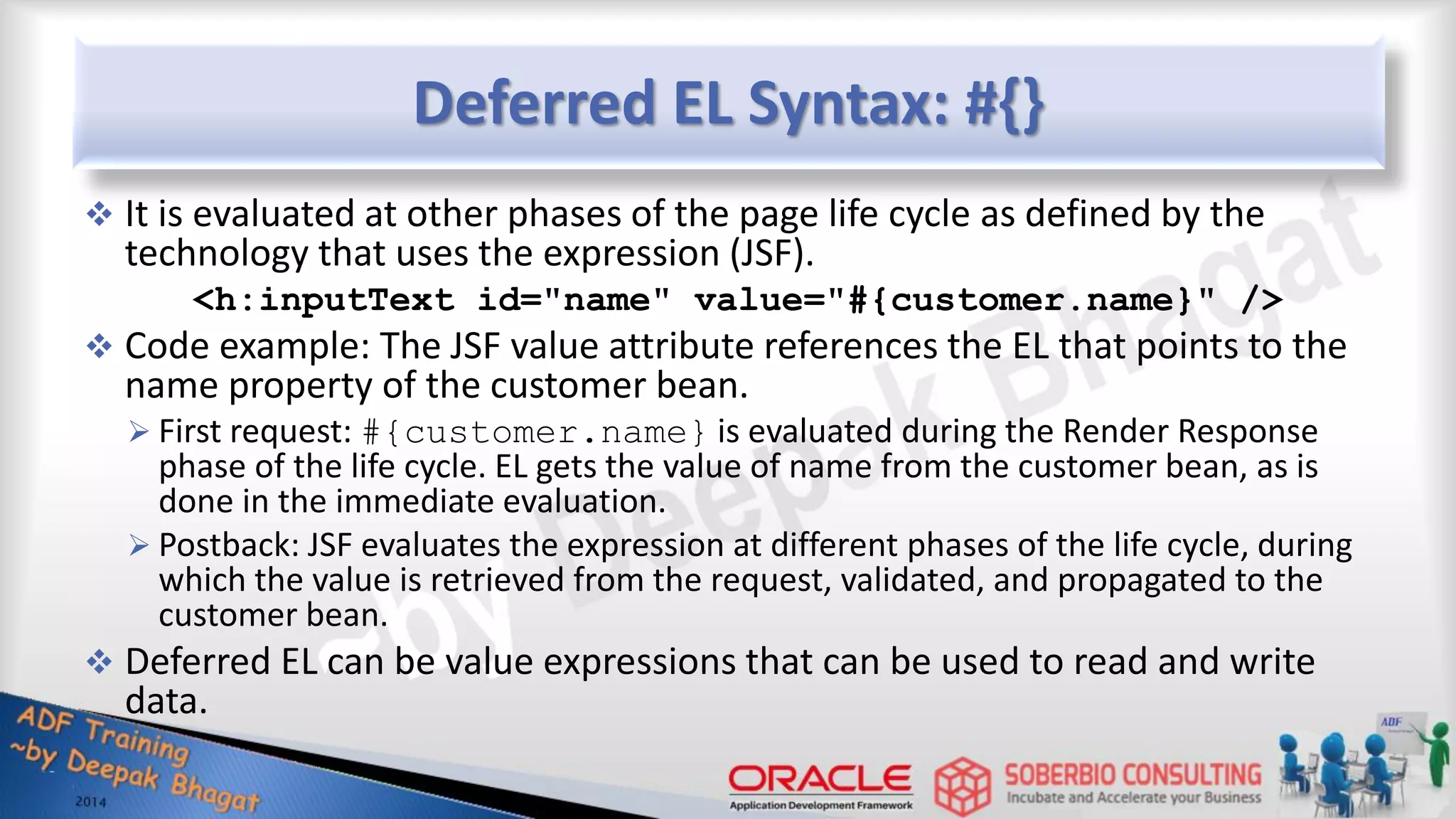 Deferred EL Syntax: #{}

❖ It is evaluated at other phases of the page life cycle as defined by the technology that uses the expression (JSF).

<h:inputText id="name" value="#{customer.name}" />

❖ Code example: The JSF value attribute references the EL that points to the name property of the customer bean.

➢ First request: #{customer.name} is evaluated during the Render Response phase of the life cycle. EL gets the value of name from the customer bean, as is done in the immediate evaluation.

➢ Postback: JSF evaluates the expression at different phases of the life cycle, during which the value is retrieved from the request, validated, and propagated to the customer bean.

❖ Deferred EL can be value expressions that can be used to read and write data.

~by Deepak Bhagat

ADF Training
~by Deepak Bhagat
2014

ORACLE
Application Development Framework

SOBERBIO CONSULTING
Incubate and Accelerate your Business

ADF